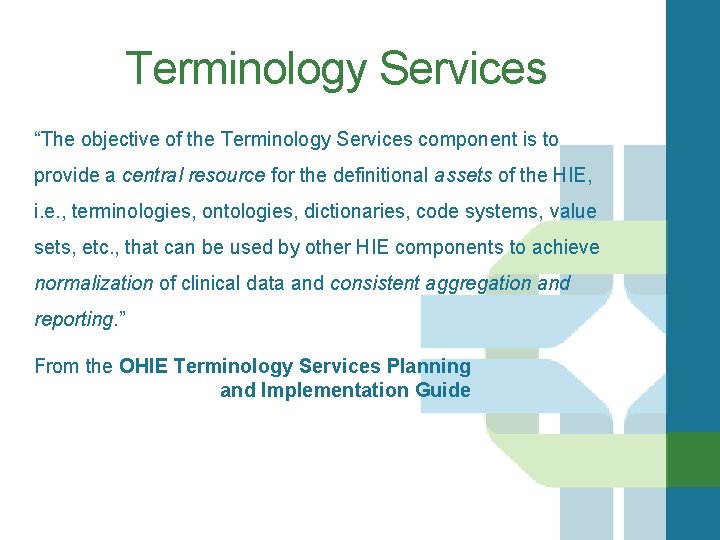 Terminology Services

“The objective of the Terminology Services component is to provide a central resource for the definitional assets of the HIE, i.e., terminologies, ontologies, dictionaries, code systems, value sets, etc., that can be used by other HIE components to achieve normalization of clinical data and consistent aggregation and reporting.”

From the OHIE Terminology Services Planning and Implementation Guide